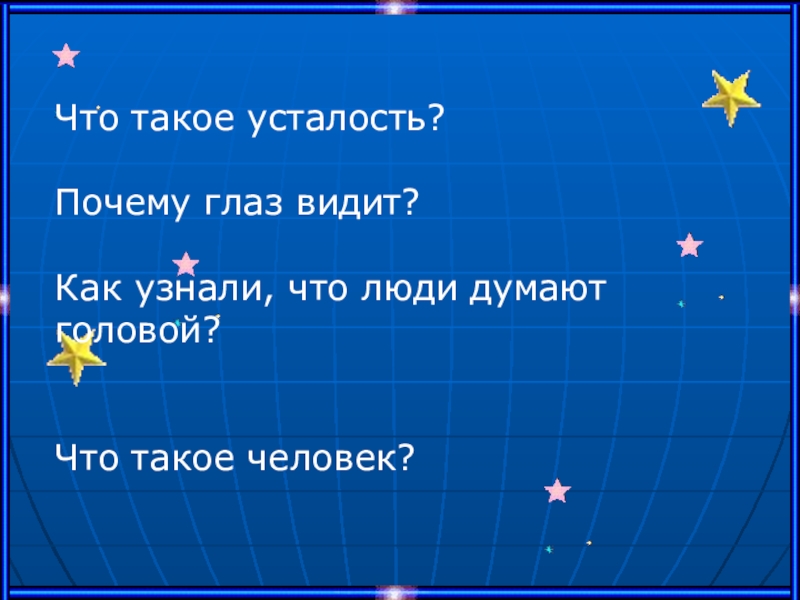 Что такое усталость?

Почему глаз видит?

Как узнали, что люди думают головой?

Что такое человек?